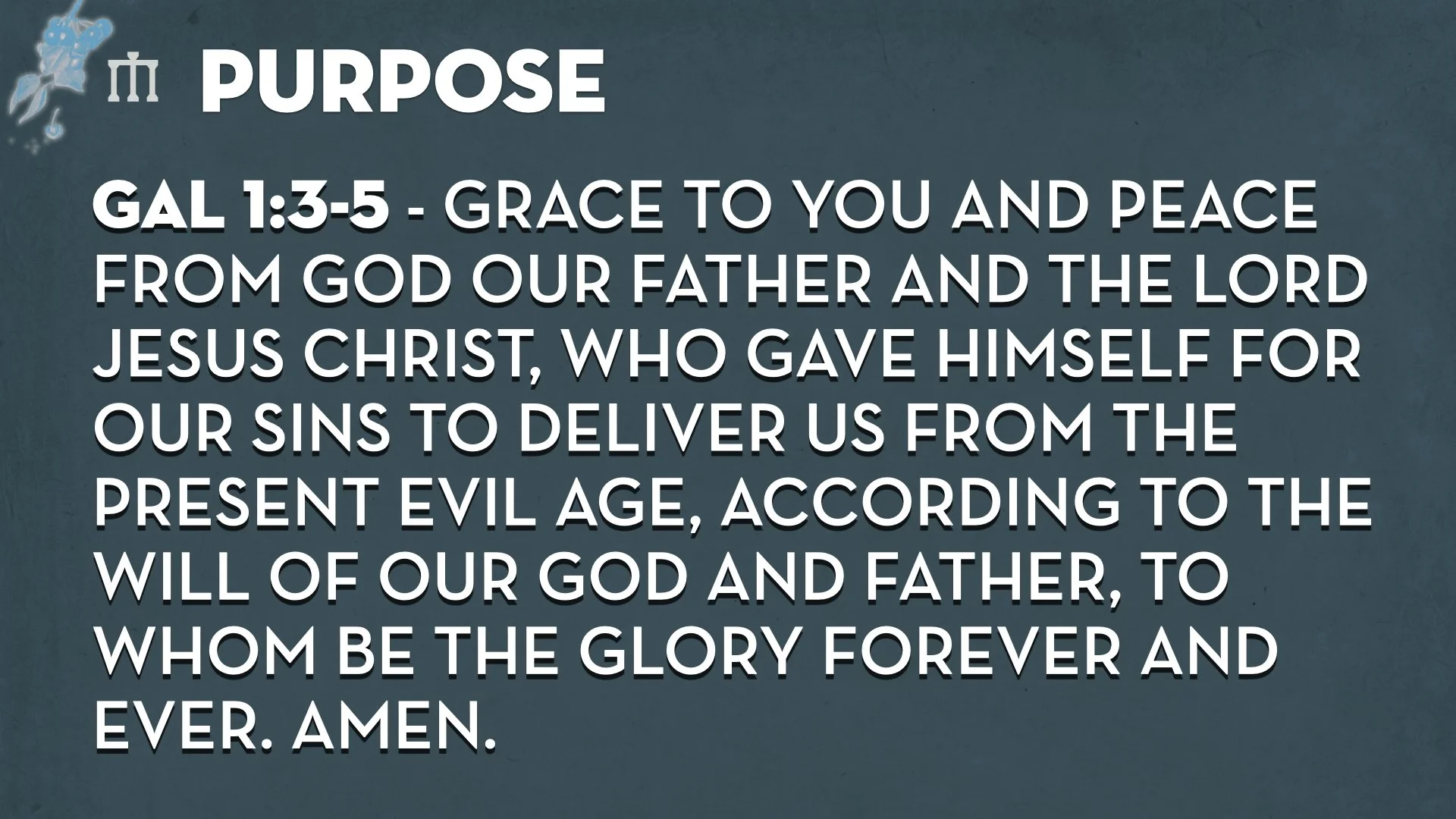 PURPOSE

GAL 1:3-5 - GRACE TO YOU AND PEACE FROM GOD OUR FATHER AND THE LORD JESUS CHRIST, WHO GAVE HIMSELF FOR OUR SINS TO DELIVER US FROM THE PRESENT EVIL AGE, ACCORDING TO THE WILL OF OUR GOD AND FATHER, TO WHOM BE THE GLORY FOREVER AND EVER. AMEN.